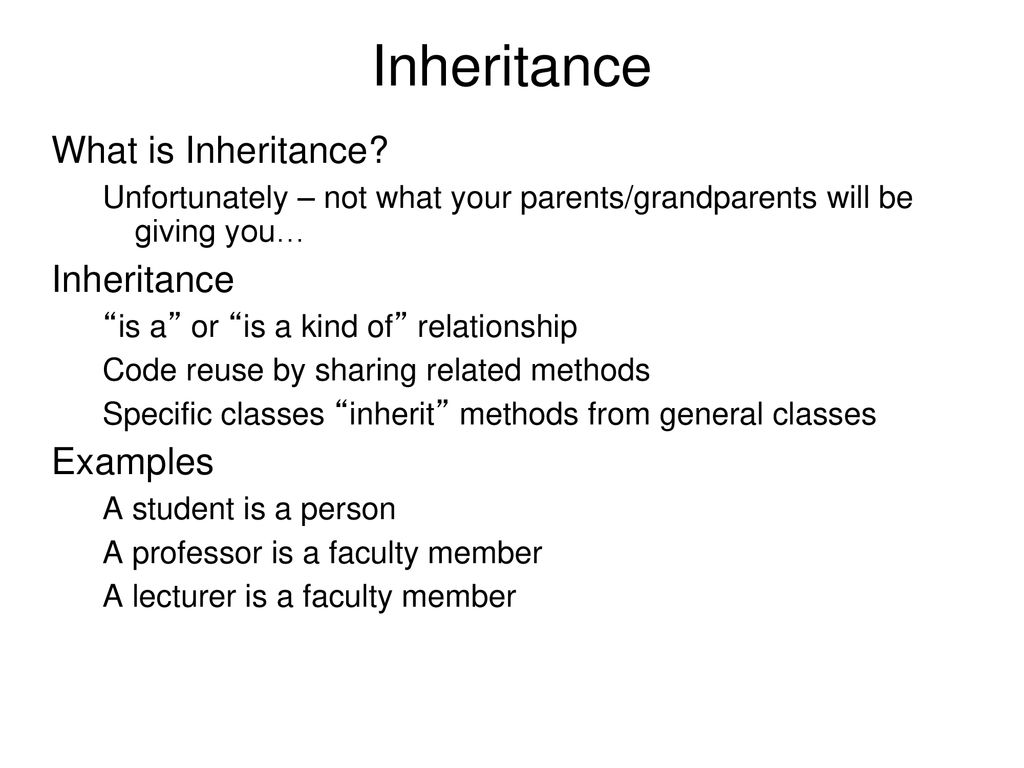 Inheritance

What is Inheritance?

Unfortunately – not what your parents/grandparents will be giving you…

Inheritance

“is a” or “is a kind of” relationship

Code reuse by sharing related methods

Specific classes “inherit” methods from general classes

Examples

A student is a person

A professor is a faculty member

A lecturer is a faculty member